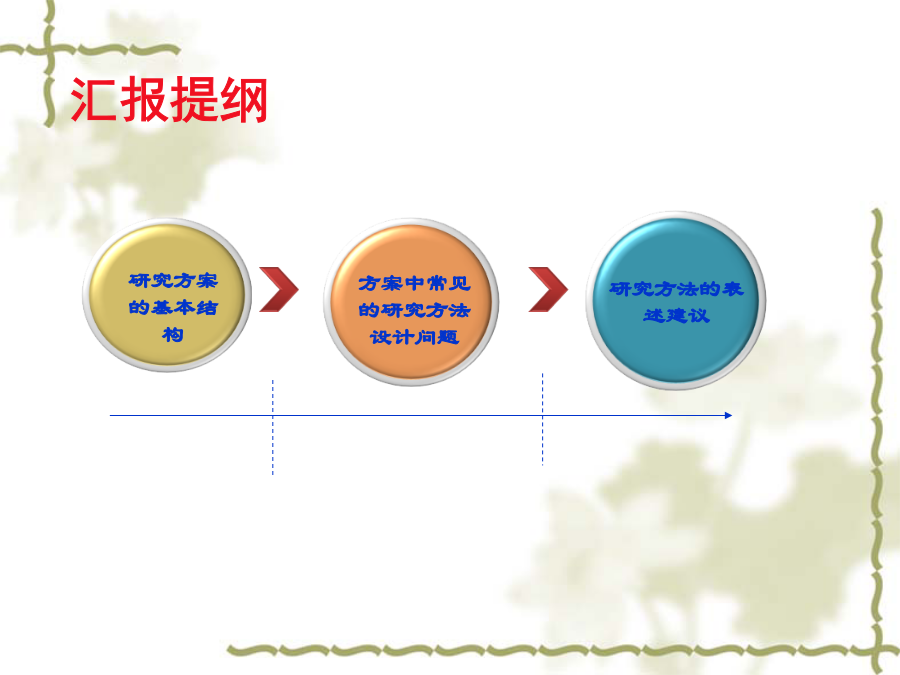 汇报提纲

研究方案的基本结构

方案中常见的研究方法设计问题

研究方法的表述建议